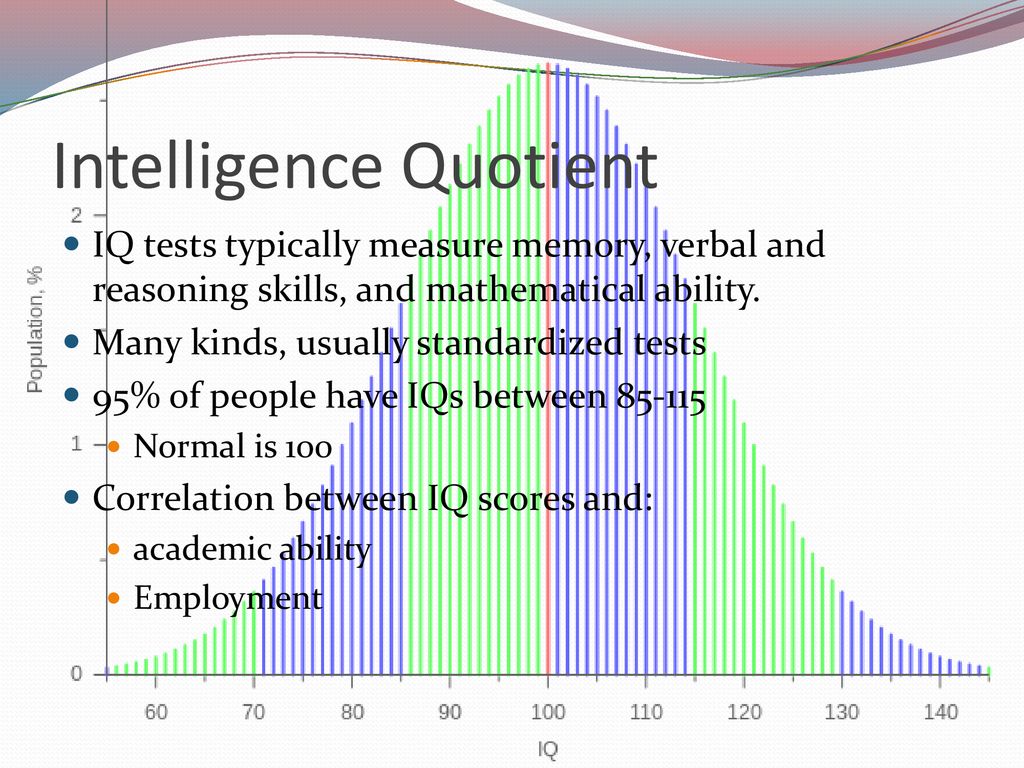 Intelligence Quotient

IQ tests typically measure memory, verbal and reasoning skills, and mathematical ability.

Many kinds, usually standardized tests

95% of people have IQs between 85-115

Normal is 100

Correlation between IQ scores and:

academic ability

Employment

Population, %

2

1

0

60 70 80 90 100 110 120 130 140

IQ